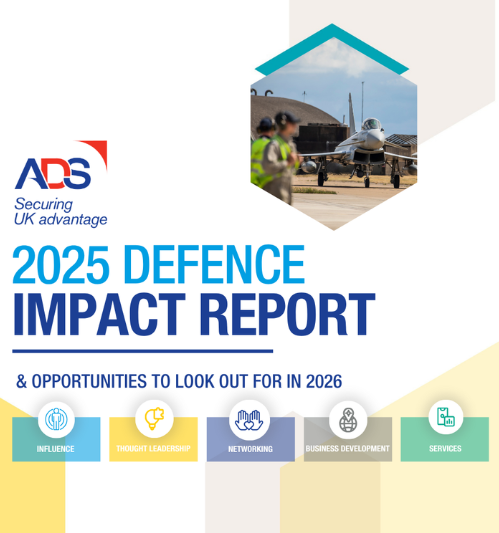 ADS
Securing UK advantage

2025 DEFENCE
IMPACT REPORT

& OPPORTUNITIES TO LOOK OUT FOR IN 2026

INFLUENCE
THOUGHT LEADERSHIP
NETWORKING
BUSINESS DEVELOPMENT
SERVICES